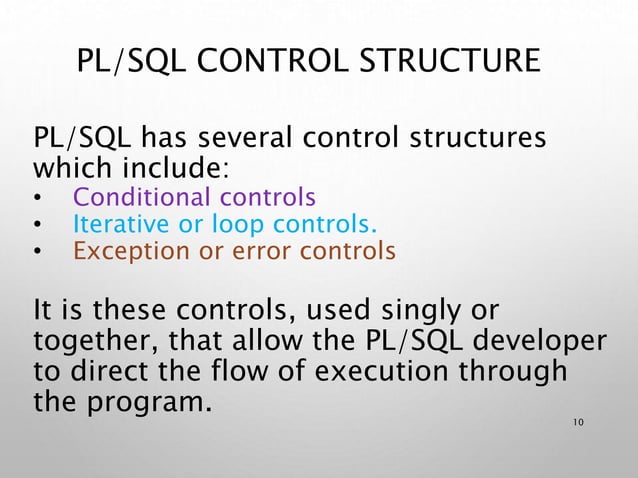 PL/SQL CONTROL STRUCTURE

PL/SQL has several control structures which include:
• Conditional controls
• Iterative or loop controls.
• Exception or error controls

It is these controls, used singly or together, that allow the PL/SQL developer to direct the flow of execution through the program.

10